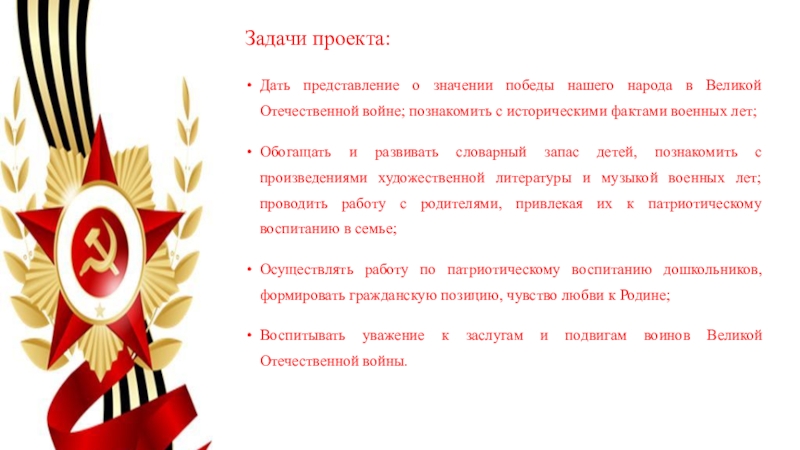 Задачи проекта:

• Дать представление о значении победы нашего народа в Великой Отечественной войне; познакомить с историческими фактами военных лет;

• Обогащать и развивать словарный запас детей, познакомить с произведениями художественной литературы и музыкой военных лет; проводить работу с родителями, привлекая их к патриотическому воспитанию в семье;

• Осуществлять работу по патриотическому воспитанию дошкольников, формировать гражданскую позицию, чувство любви к Родине;

• Воспитывать уважение к заслугам и подвигам воинов Великой Отечественной войны.